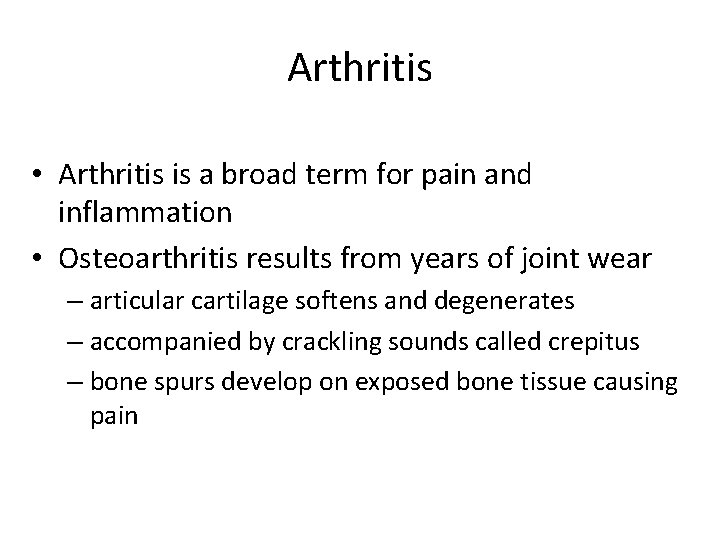 Arthritis

• Arthritis is a broad term for pain and inflammation
• Osteoarthritis results from years of joint wear
– articular cartilage softens and degenerates
– accompanied by crackling sounds called crepitus
– bone spurs develop on exposed bone tissue causing pain